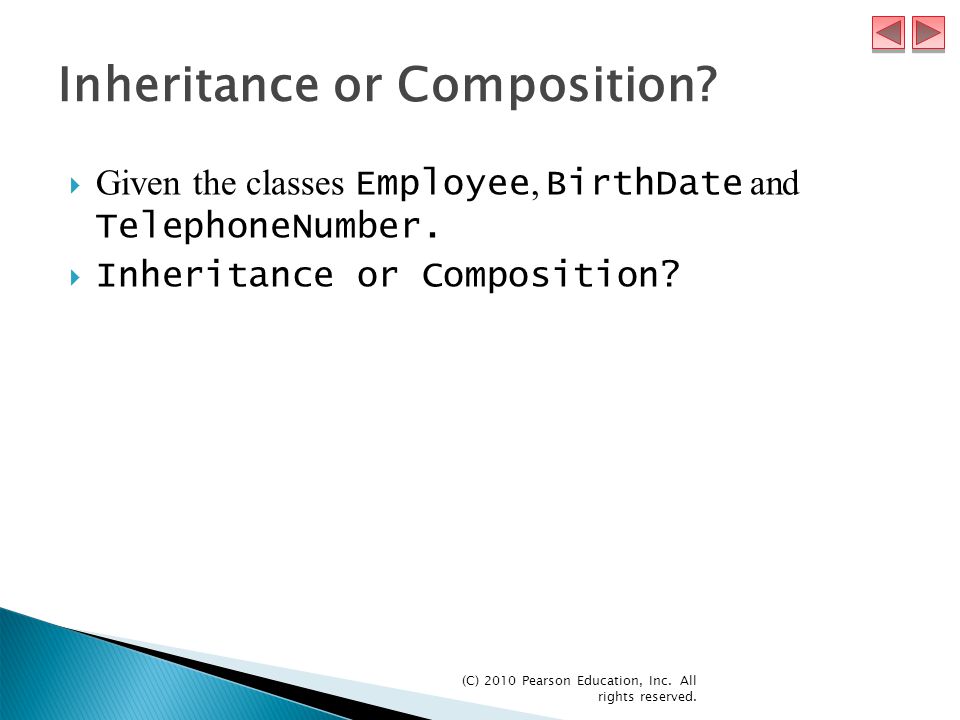 Inheritance or Composition?

Given the classes Employee, BirthDate and TelephoneNumber.

Inheritance or Composition?

(C) 2010 Pearson Education, Inc. All rights reserved.